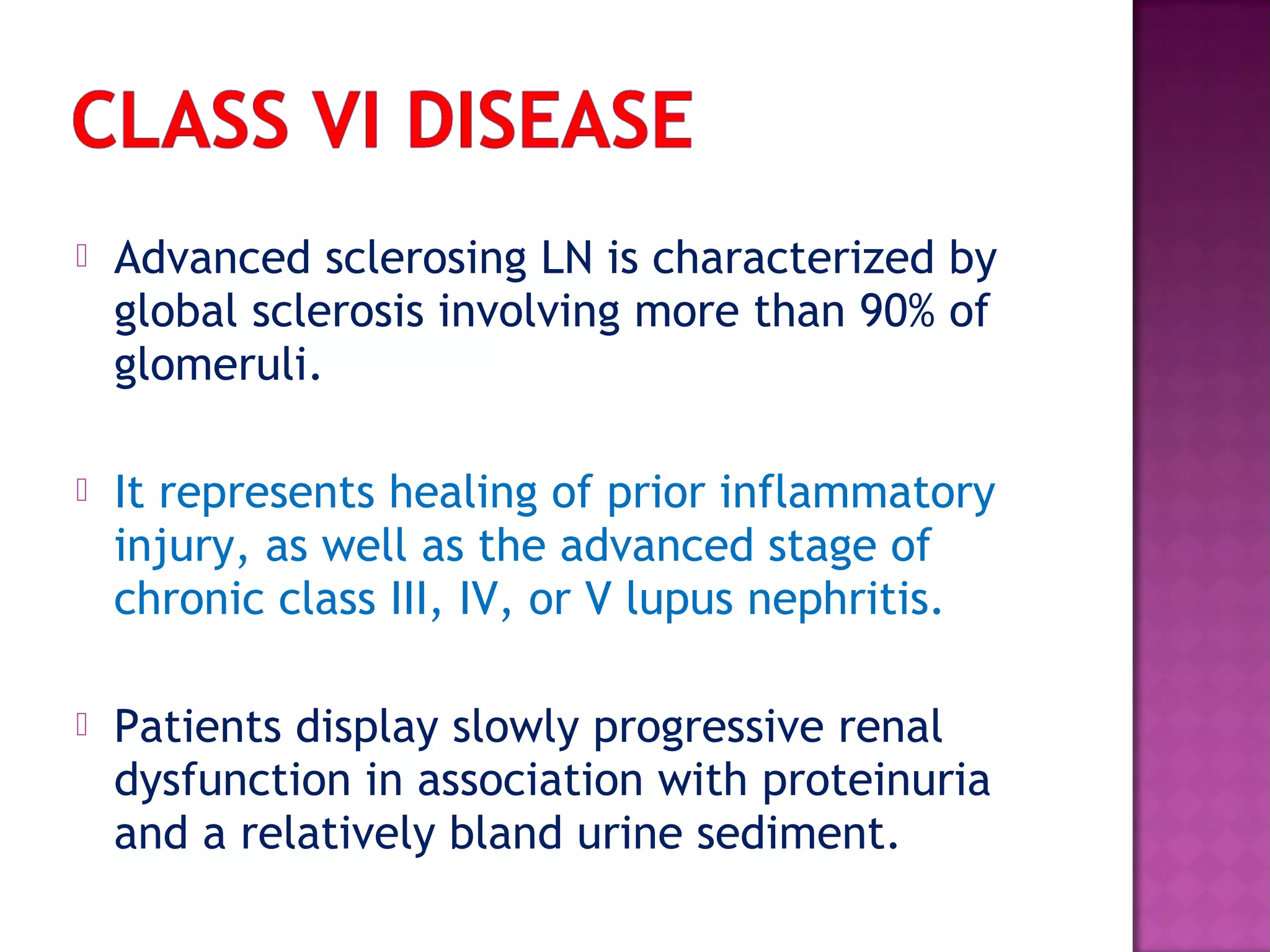 CLASS VI DISEASE

Advanced sclerosing LN is characterized by global sclerosis involving more than 90% of glomeruli.

It represents healing of prior inflammatory injury, as well as the advanced stage of chronic class III, IV, or V lupus nephritis.

Patients display slowly progressive renal dysfunction in association with proteinuria and a relatively bland urine sediment.